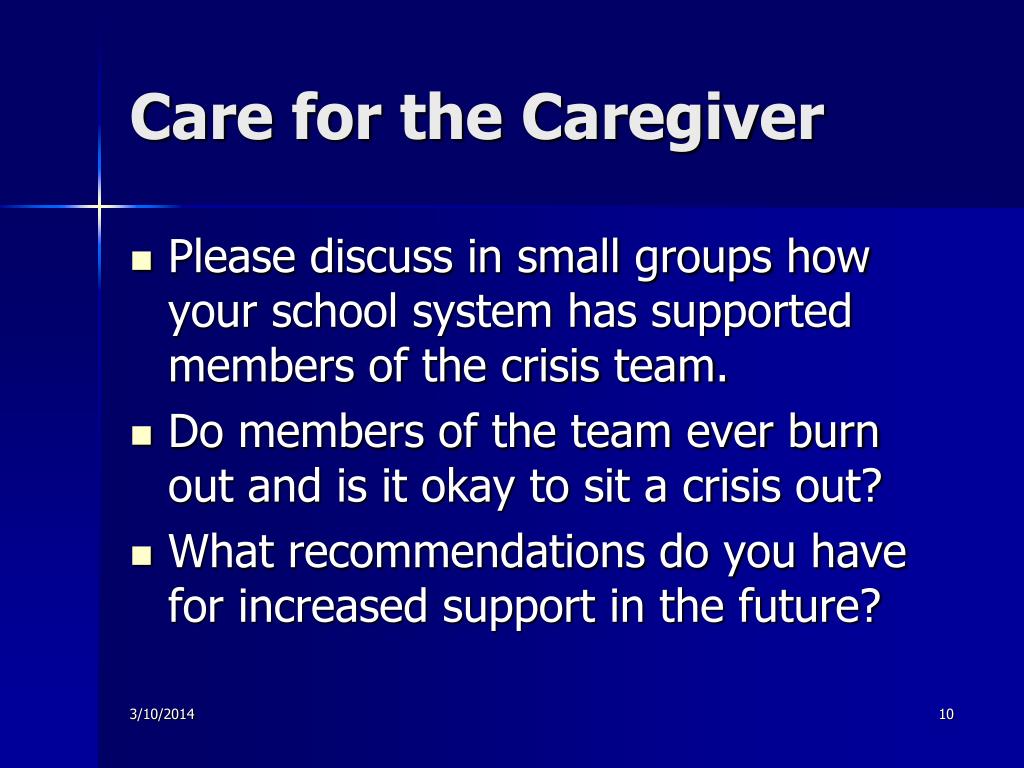 Care for the Caregiver

- Please discuss in small groups how your school system has supported members of the crisis team.
- Do members of the team ever burn out and is it okay to sit a crisis out?
- What recommendations do you have for increased support in the future?

3/10/2014

10